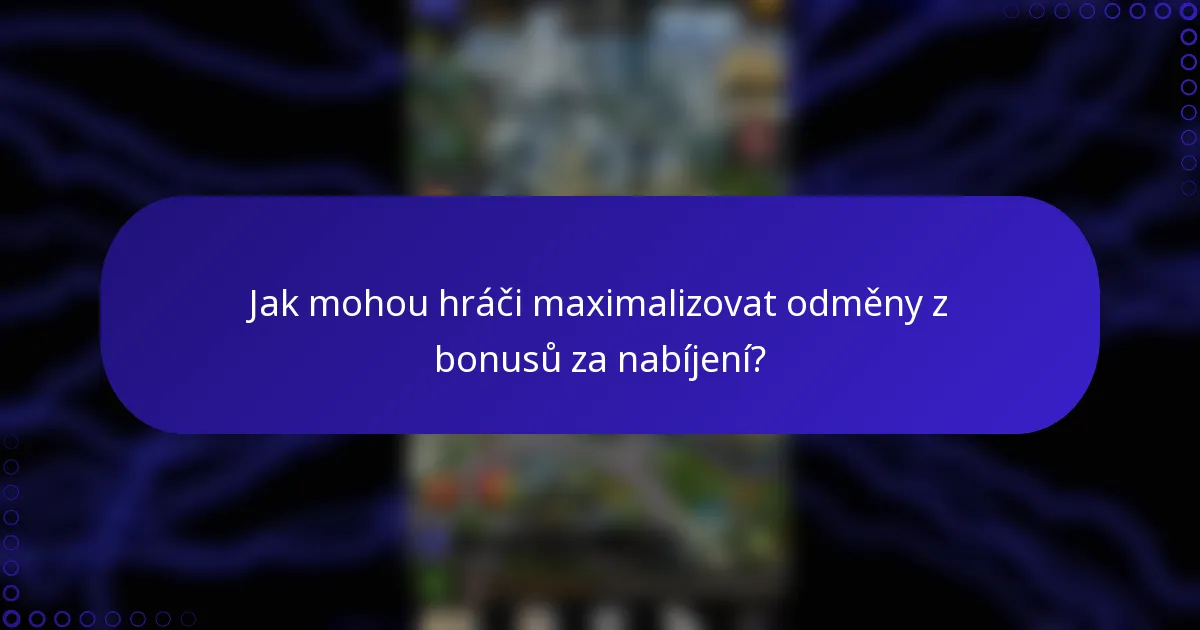 Jak mohou hráči maximalizovat odměny z bonusů za nabíjení?